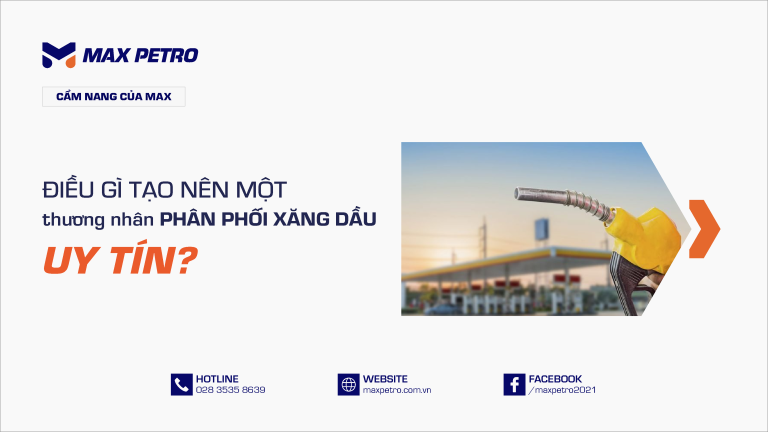 MAX PETRO

CẨM NANG CỦA MAX

ĐIỀU GÌ TẠO NÊN MỘT
thương nhân PHÂN PHỐI XĂNG DẦU
UY TÍN?

HOTLINE
028 3535 8639

WEBSITE
maxpetro.com.vn

FACEBOOK
/maxpetro2021